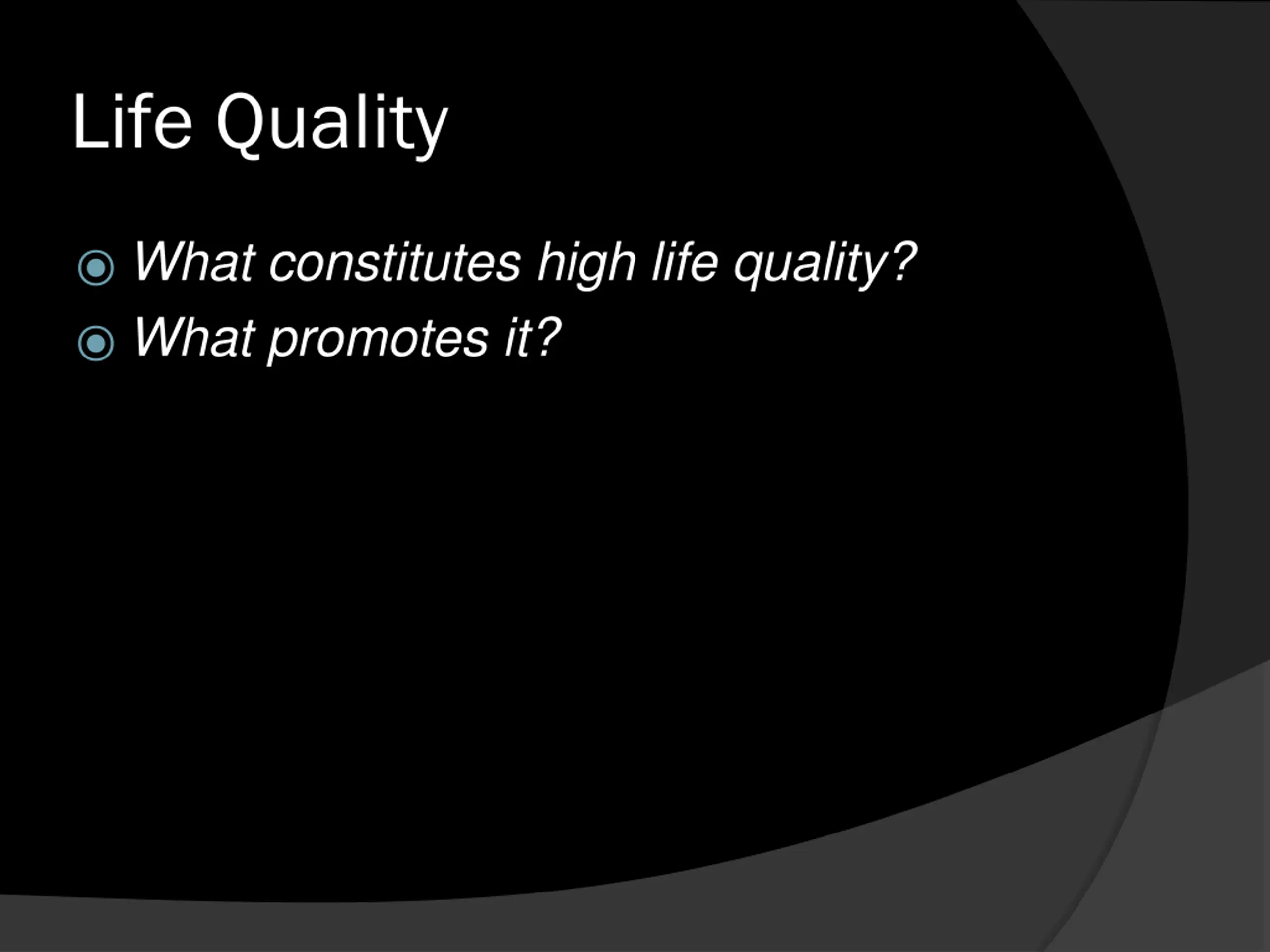 Life Quality

What constitutes high life quality?
What promotes it?